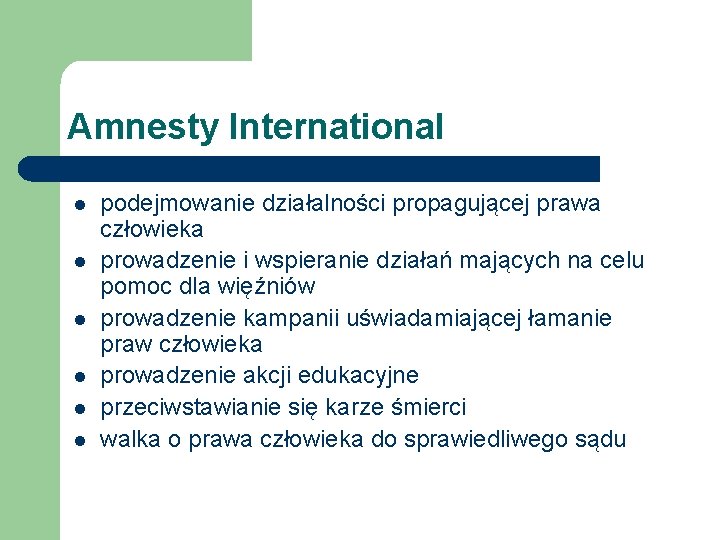 Amnesty International

- podejmowanie działalności propagującej prawa człowieka
- prowadzenie i wspieranie działań mających na celu pomoc dla więźniów
- prowadzenie kampanii uświadamiającej łamanie praw człowieka
- prowadzenie akcji edukacyjne
- przeciwstawianie się karze śmierci
- walka o prawa człowieka do sprawiedliwego sądu